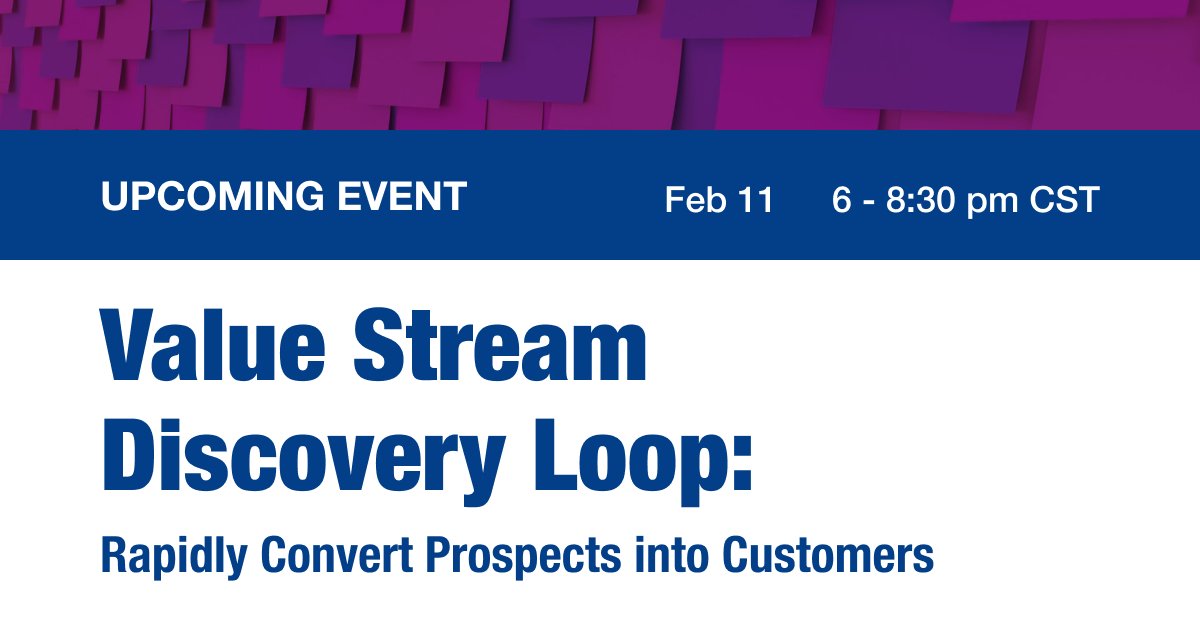 UPCOMING EVENT Feb 11 6 - 8:30 pm CST

Value Stream Discovery Loop:

Rapidly Convert Prospects into Customers